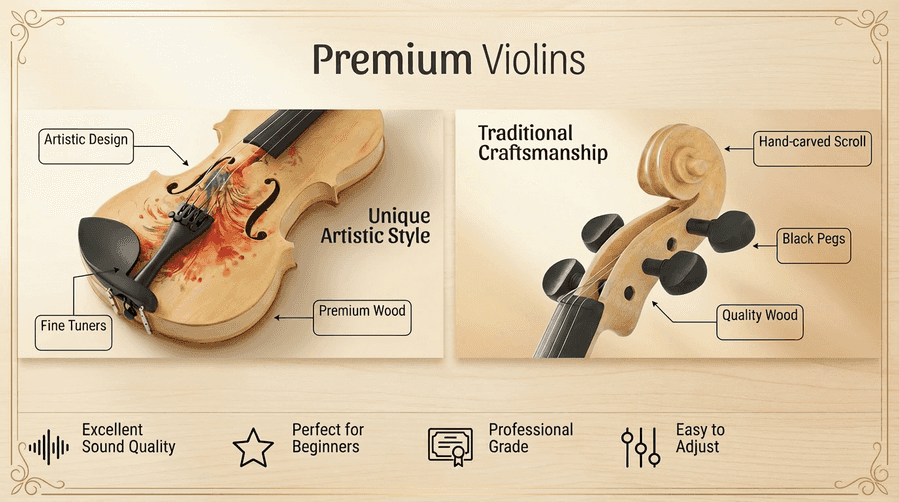 Premium Violins

Artistic Design

Unique Artistic Style

Fine Tuners

Premium Wood

Traditional Craftsmanship

Hand-carved Scroll

Black Pegs

Quality Wood

Excellent Sound Quality

Perfect for Beginners

Professional Grade

Easy to Adjust